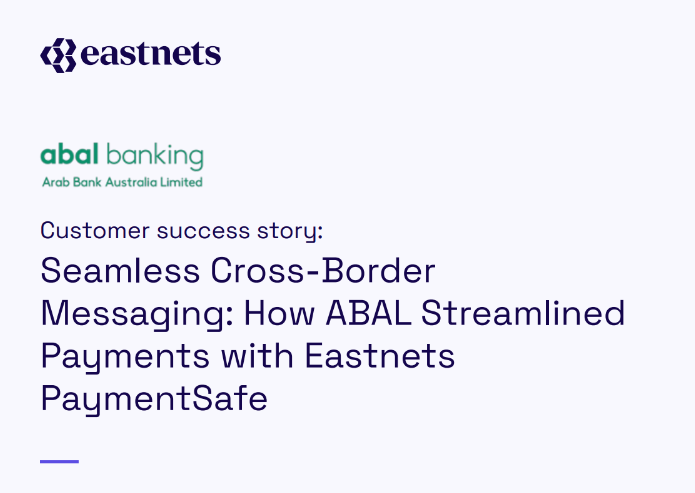 eastnets

abal banking
Arab Bank Australia Limited

Customer success story:

Seamless Cross-Border Messaging: How ABAL Streamlined Payments with Eastnets PaymentSafe